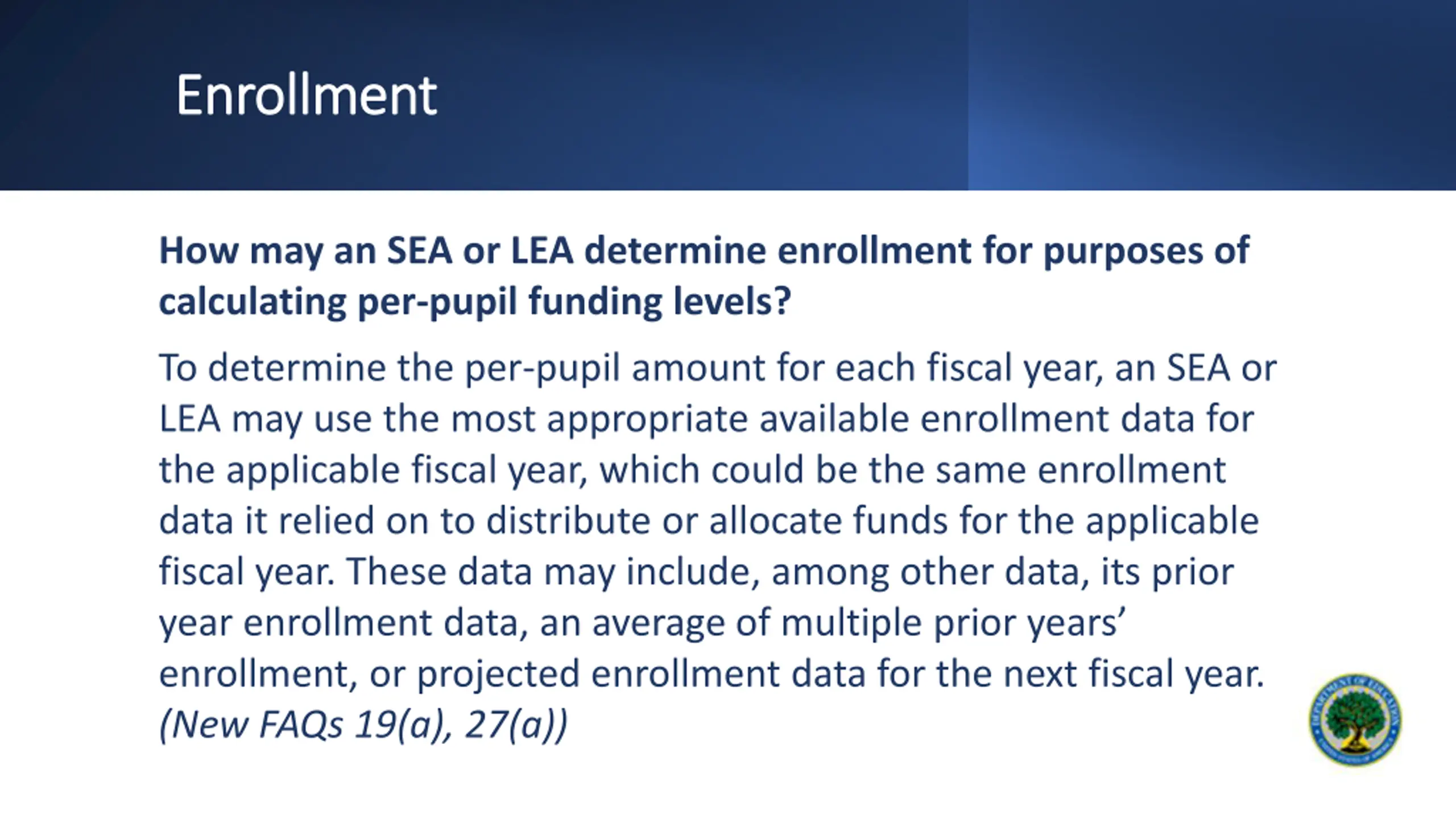 Enrollment

How may an SEA or LEA determine enrollment for purposes of calculating per-pupil funding levels?

To determine the per-pupil amount for each fiscal year, an SEA or LEA may use the most appropriate available enrollment data for the applicable fiscal year, which could be the same enrollment data it relied on to distribute or allocate funds for the applicable fiscal year. These data may include, among other data, its prior year enrollment data, an average of multiple prior years' enrollment, or projected enrollment data for the next fiscal year. (New FAQs 19(a), 27(a))

DEPARTMENT OF EDUCATION
UNITED STATES OF AMERICA